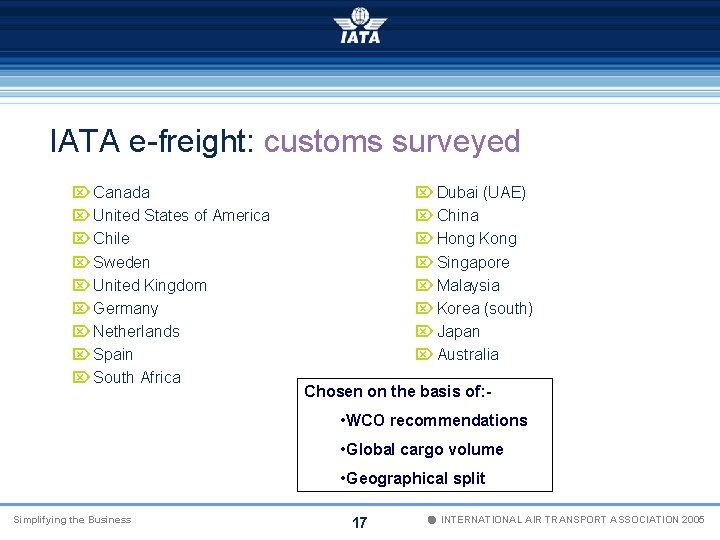 IATA

IATA e-freight: customs surveyed

Canada
United States of America
Chile
Sweden
United Kingdom
Germany
Netherlands
Spain
South Africa

Dubai (UAE)
China
Hong Kong
Singapore
Malaysia
Korea (south)
Japan
Australia

Chosen on the basis of:-
•WCO recommendations
•Global cargo volume
•Geographical split

Simplifying the Business
17
INTERNATIONAL AIR TRANSPORT ASSOCIATION 2005